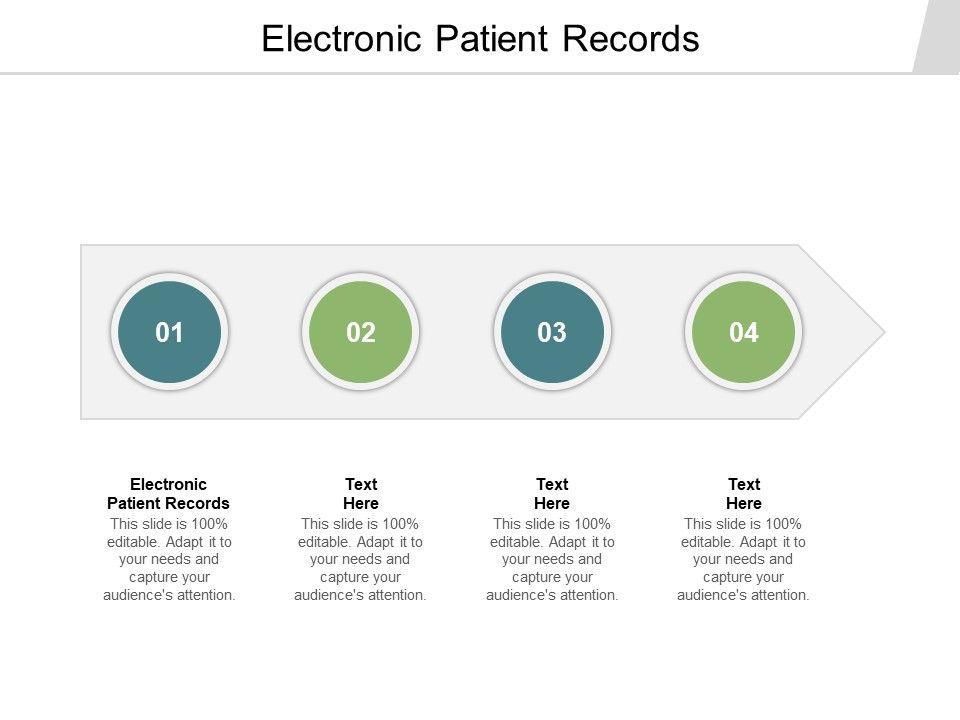 Electronic Patient Records

01

02

03

04

Electronic Patient Records
This slide is 100% editable. Adapt it to your needs and capture your audience's attention.

Text Here
This slide is 100% editable. Adapt it to your needs and capture your audience's attention.

Text Here
This slide is 100% editable. Adapt it to your needs and capture your audience's attention.

Text Here
This slide is 100% editable. Adapt it to your needs and capture your audience's attention.